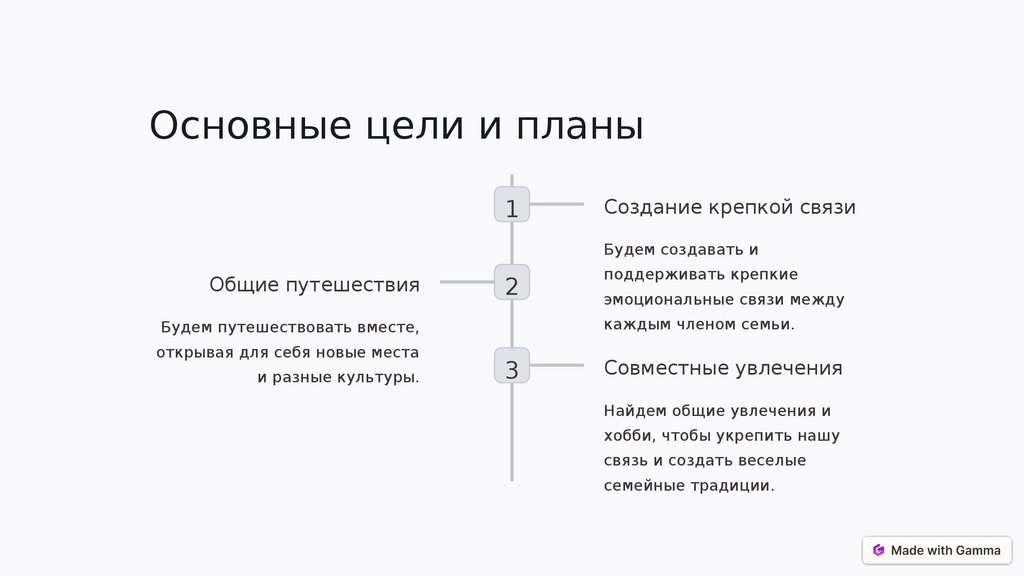 Основные цели и планы

1

Создание крепкой связи

Будем создавать и поддерживать крепкие эмоциональные связи между каждым членом семьи.

2

Общие путешествия

Будем путешествовать вместе, открывая для себя новые места и разные культуры.

3

Совместные увлечения

Найдем общие увлечения и хобби, чтобы укрепить нашу связь и создать веселые семейные традиции.

Made with Gamma